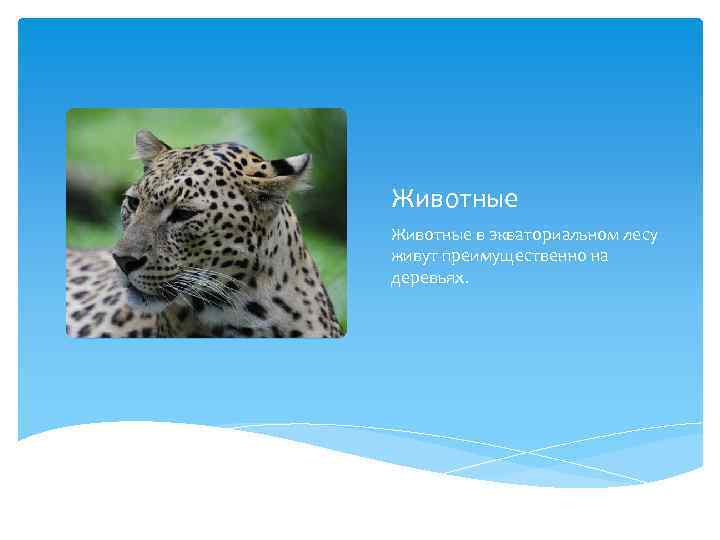 Животные

Животные в экваториальном лесу живут преимущественно на деревьях.